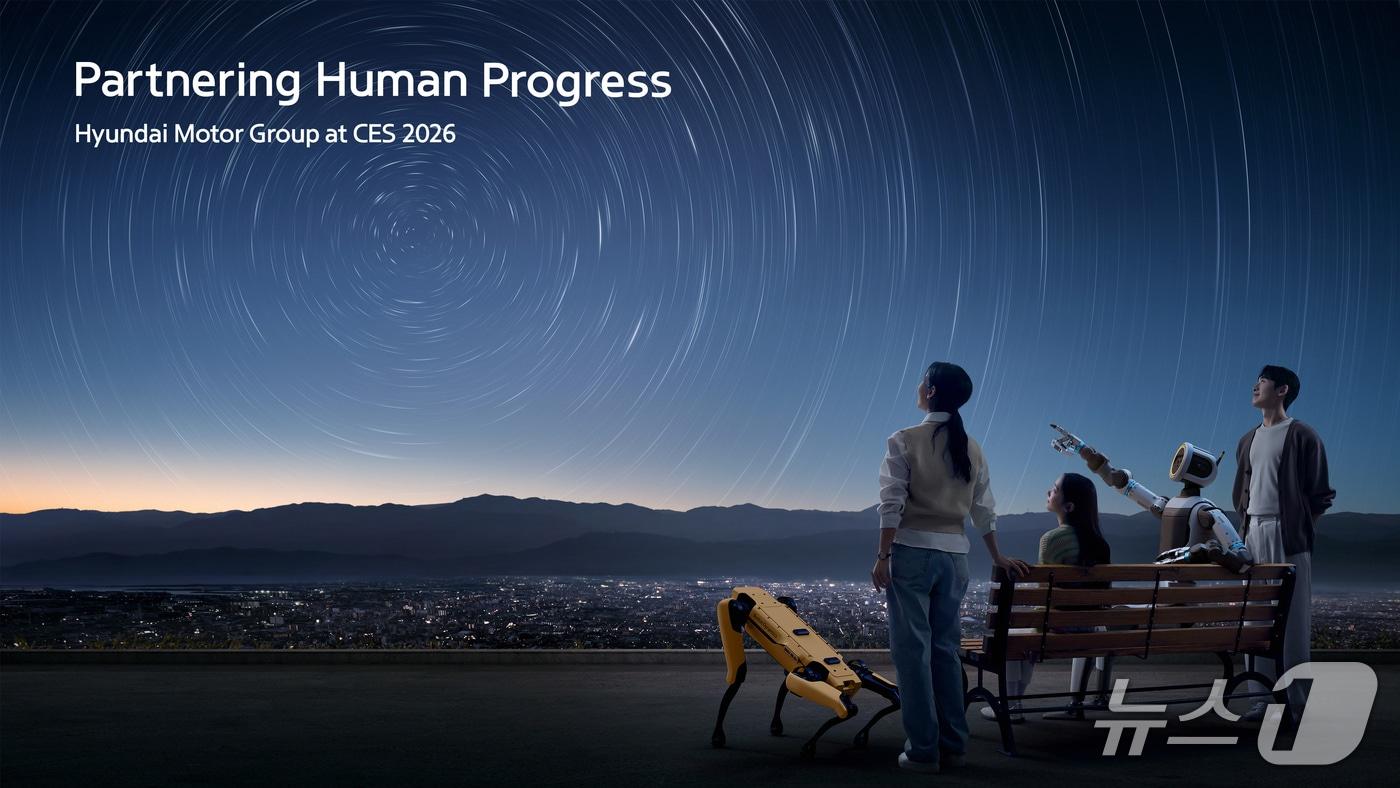 Partnering Human Progress

Hyundai Motor Group at CES 2026

뉴스1